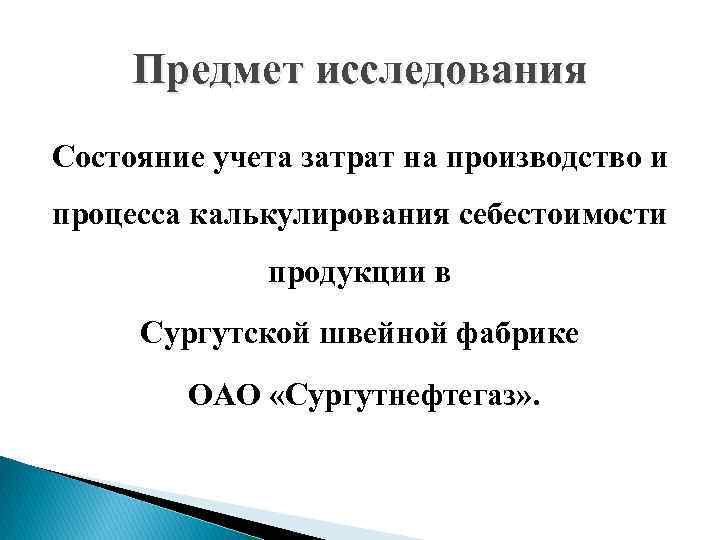 Предмет исследования

Состояние учета затрат на производство и процесса калькулирования себестоимости продукции в

Сургутской швейной фабрике

ОАО «Сургутнефтегаз».